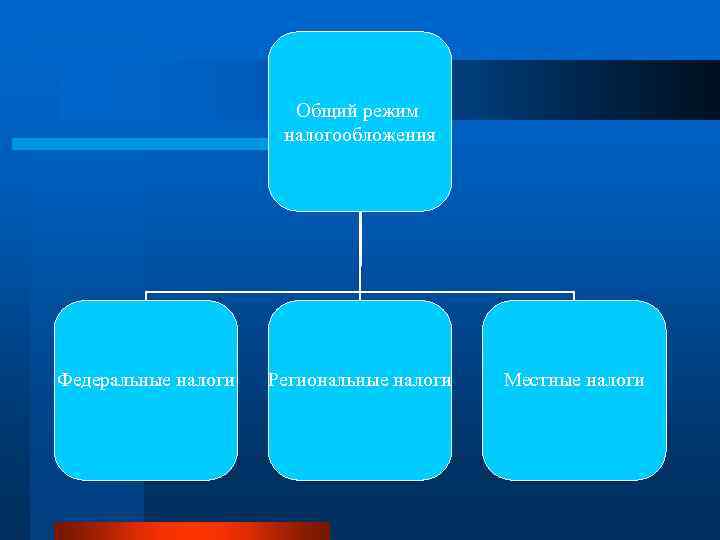 Общий режим налогообложения

Федеральные налоги

Региональные налоги

Местные налоги